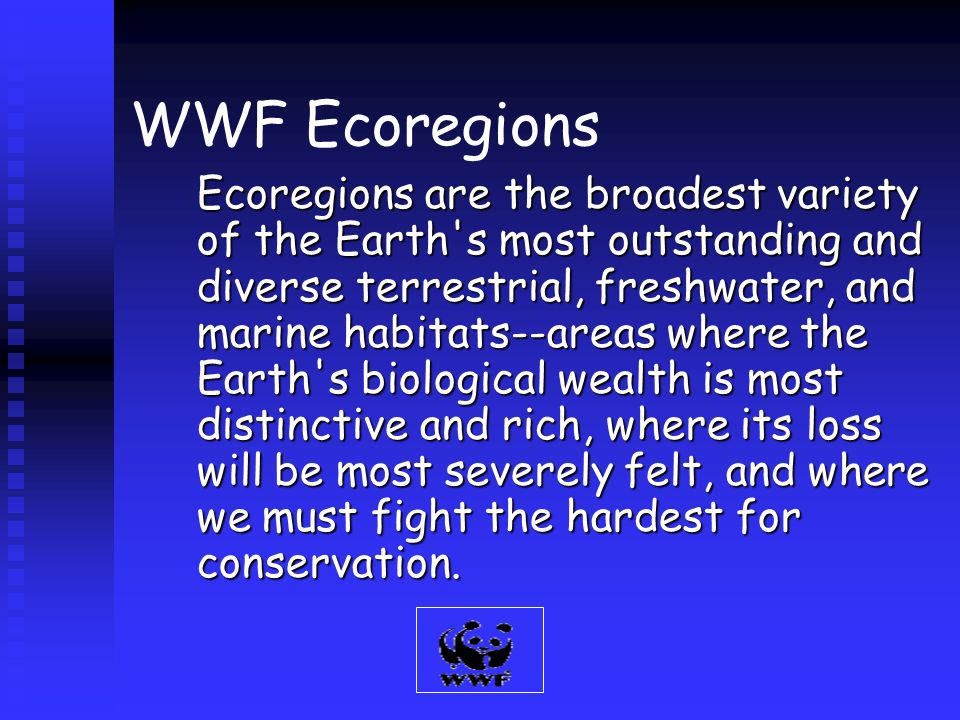 WWF Ecoregions

Ecoregions are the broadest variety of the Earth's most outstanding and diverse terrestrial, freshwater, and marine habitats--areas where the Earth's biological wealth is most distinctive and rich, where its loss will be most severely felt, and where we must fight the hardest for conservation.

WWF